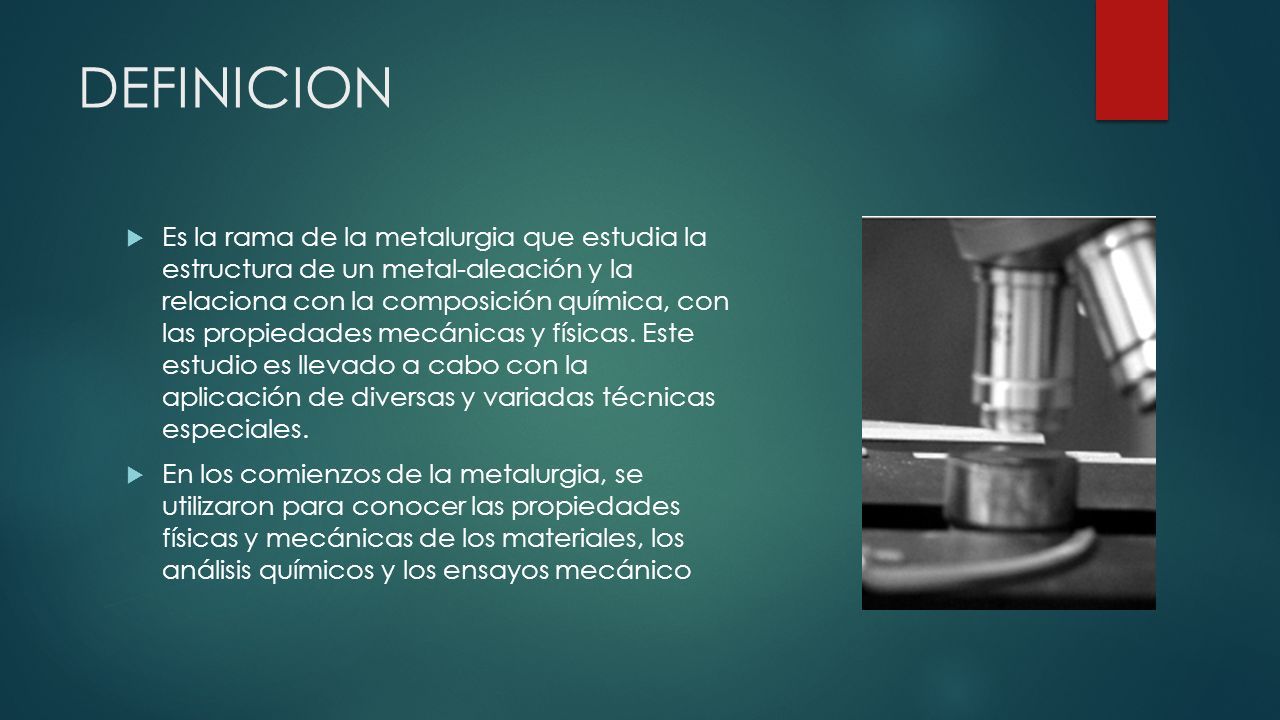 DEFINICION

Es la rama de la metalurgia que estudia la estructura de un metal-aleación y la relaciona con la composición química, con las propiedades mecánicas y físicas. Este estudio es llevado a cabo con la aplicación de diversas y variadas técnicas especiales.

En los comienzos de la metalurgia, se utilizaron para conocer las propiedades físicas y mecánicas de los materiales, los análisis químicos y los ensayos mecánico